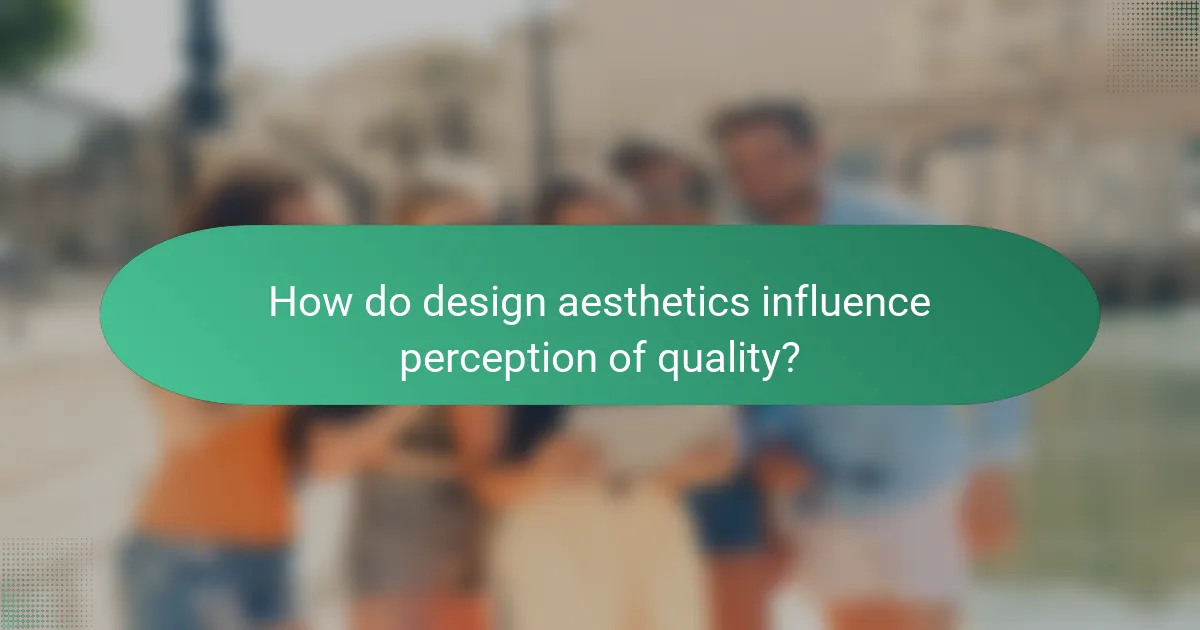 How do design aesthetics influence perception of quality?